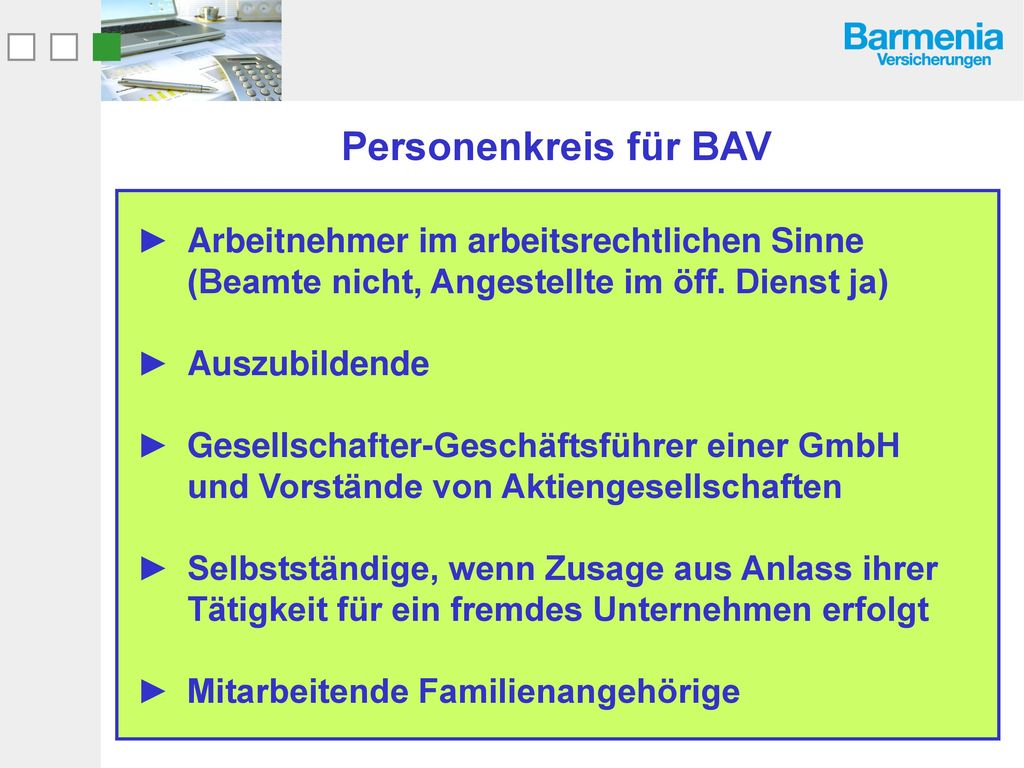 Barmenia
Versicherungen

Personenkreis für BAV

► Arbeitnehmer im arbeitsrechtlichen Sinne (Beamte nicht, Angestellte im öff. Dienst ja)

► Auszubildende

► Gesellschafter-Geschäftsführer einer GmbH und Vorstände von Aktiengesellschaften

► Selbstständige, wenn Zusage aus Anlass ihrer Tätigkeit für ein fremdes Unternehmen erfolgt

► Mitarbeitende Familienangehörige